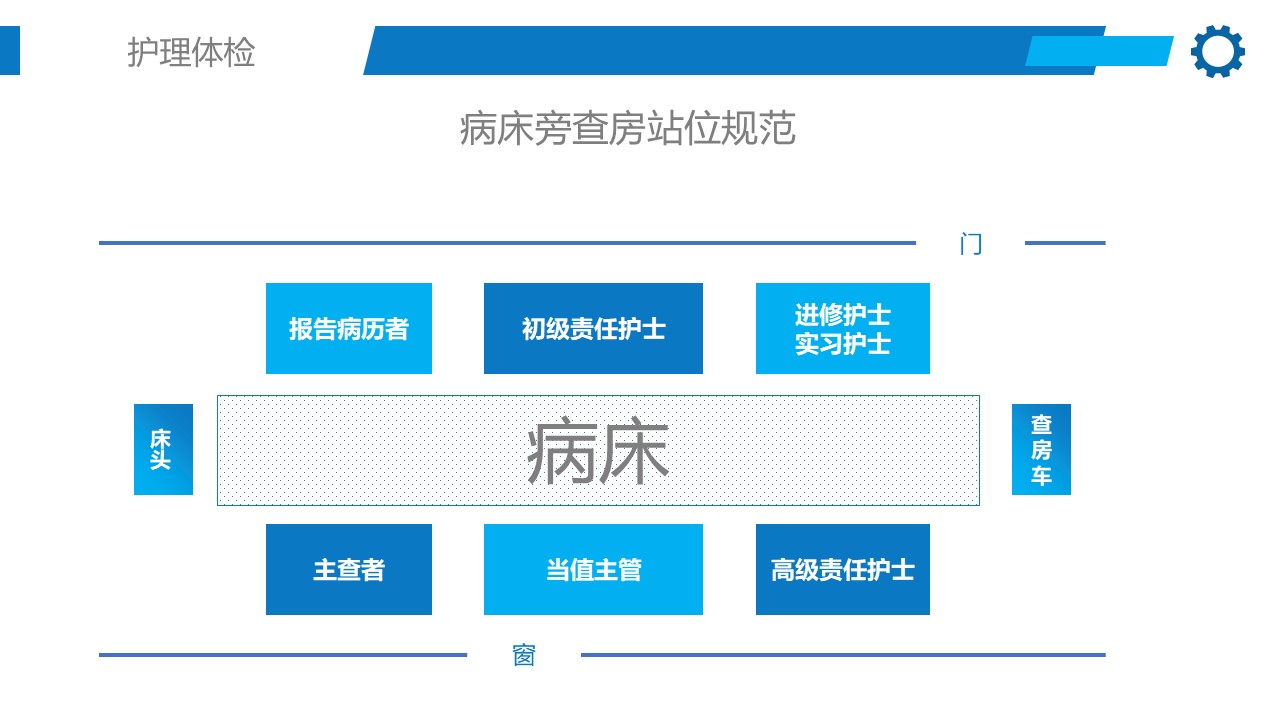 护理体检

病床旁查房站位规范

门

报告病历者

初级责任护士

进修护士
实习护士

床头

病床

查房车

主查者

当值主管

高级责任护士

窗